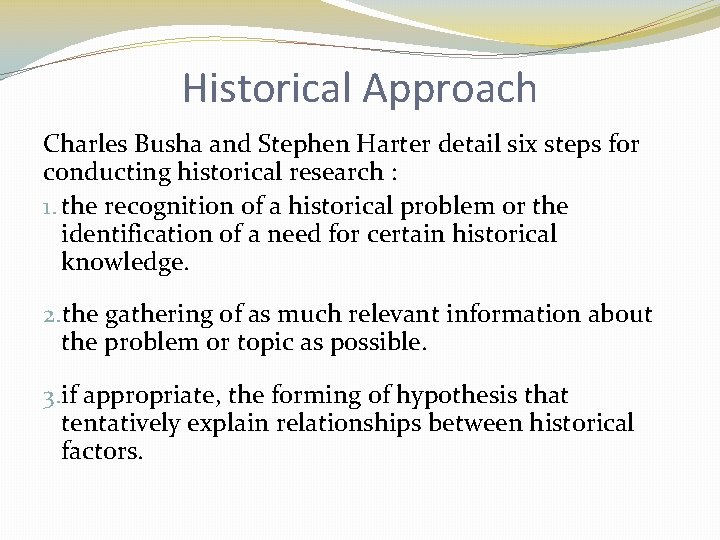 Historical Approach

Charles Busha and Stephen Harter detail six steps for conducting historical research :

1. the recognition of a historical problem or the identification of a need for certain historical knowledge.

2. the gathering of as much relevant information about the problem or topic as possible.

3. if appropriate, the forming of hypothesis that tentatively explain relationships between historical factors.